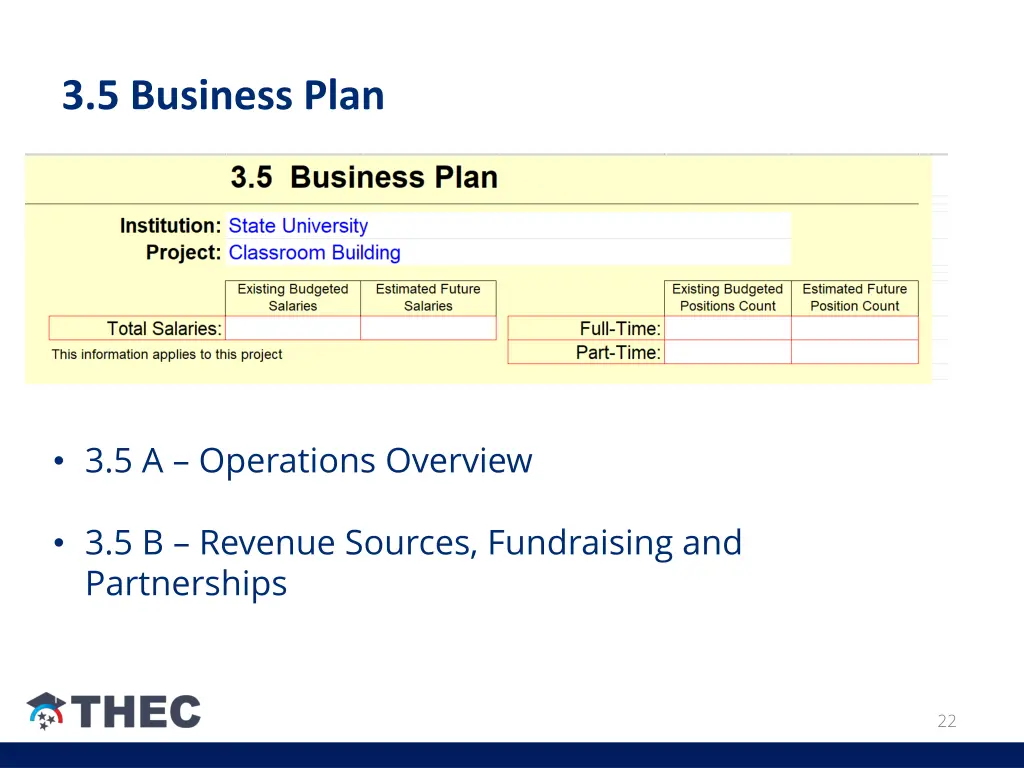 3.5 Business Plan

3.5 Business Plan

Institution: State University
Project: Classroom Building

| | Existing Budgeted Salaries | Estimated Future Salaries |
|---|---|---|
| Total Salaries: | | |

This information applies to this project

| | Existing Budgeted Positions Count | Estimated Future Position Count |
|---|---|---|
| Full-Time: | | |
| Part-Time: | | |

• 3.5 A – Operations Overview

• 3.5 B – Revenue Sources, Fundraising and Partnerships

THEC

22